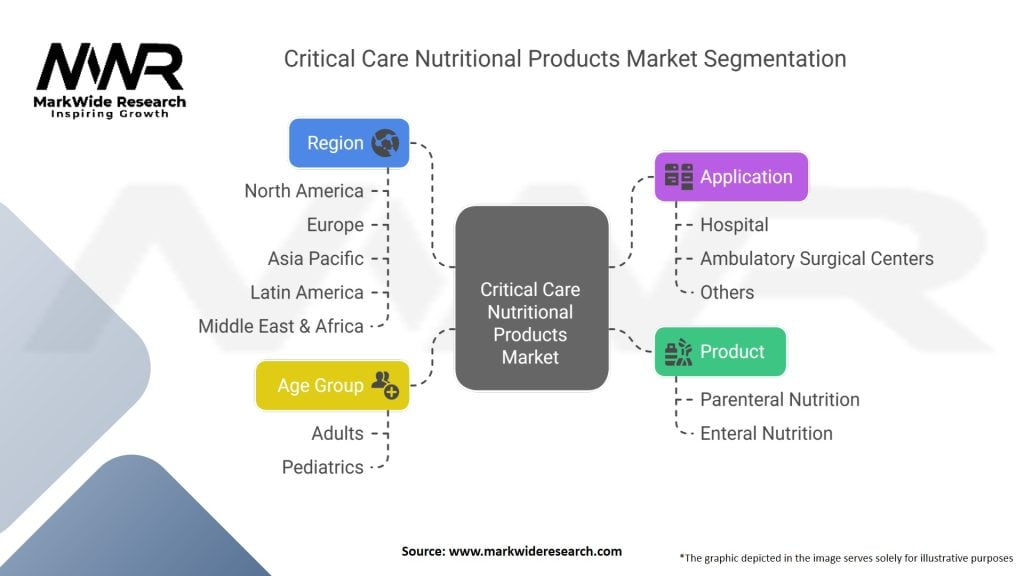 MWR
MarkWide Research
Inspiring Growth

Critical Care Nutritional Products Market Segmentation

Region
North America
Europe
Asia Pacific
Latin America
Middle East & Africa

Age Group
Adults
Pediatrics

Critical Care Nutritional Products Market

Application
Hospital
Ambulatory Surgical Centers
Others

Product
Parenteral Nutrition
Enteral Nutrition

Source: www.markwideresearch.com

*The graphic depicted in the image serves solely for illustrative purposes